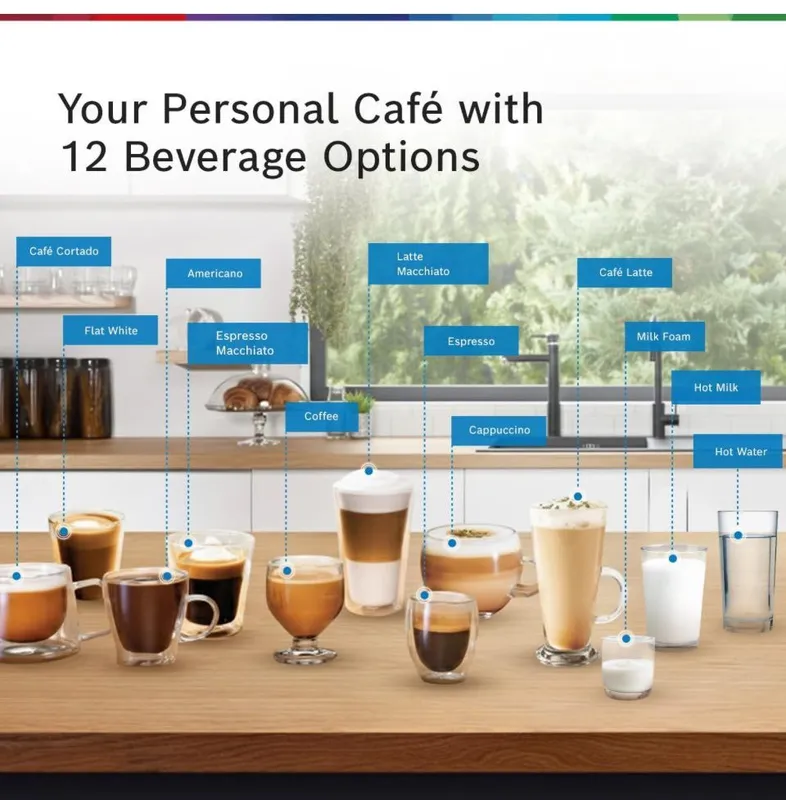 Your Personal Café with 12 Beverage Options

Café Cortado

Americano

Latte Macchiato

Café Latte

Flat White

Espresso Macchiato

Espresso

Milk Foam

Hot Milk

Coffee

Cappuccino

Hot Water